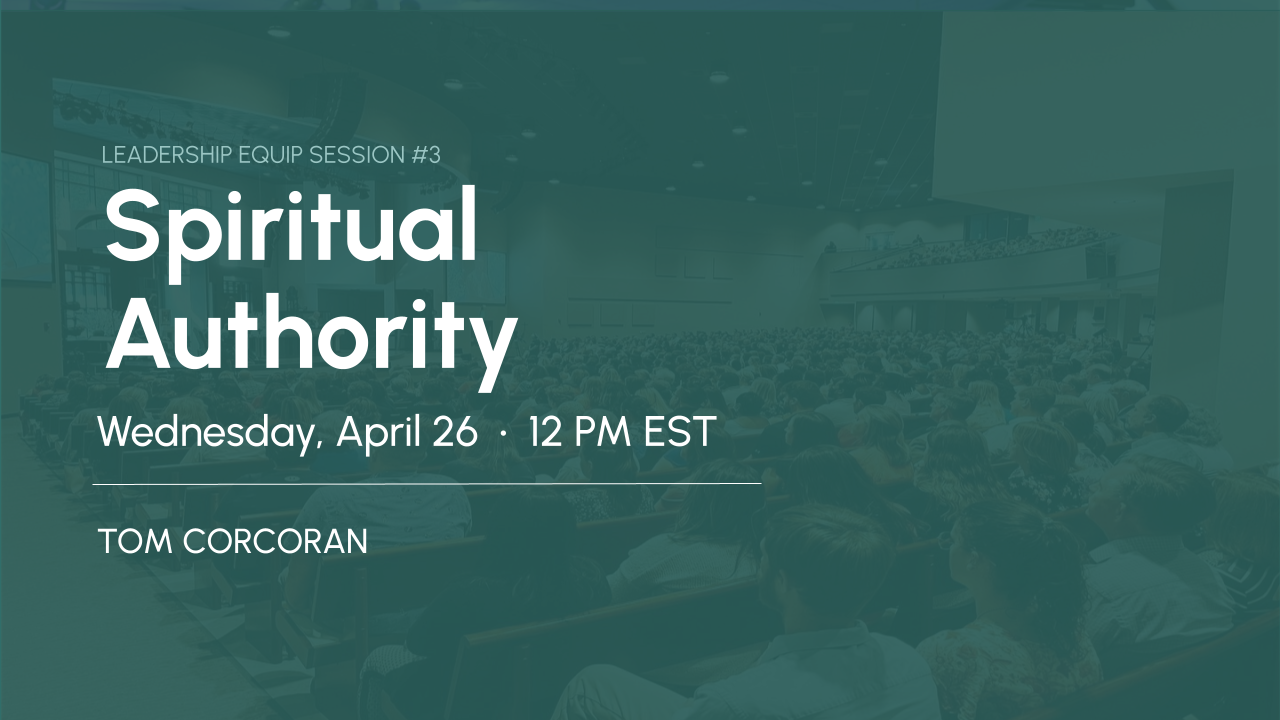 LEADERSHIP EQUIP SESSION #3

Spiritual Authority

Wednesday, April 26 · 12 PM EST

TOM CORCORAN